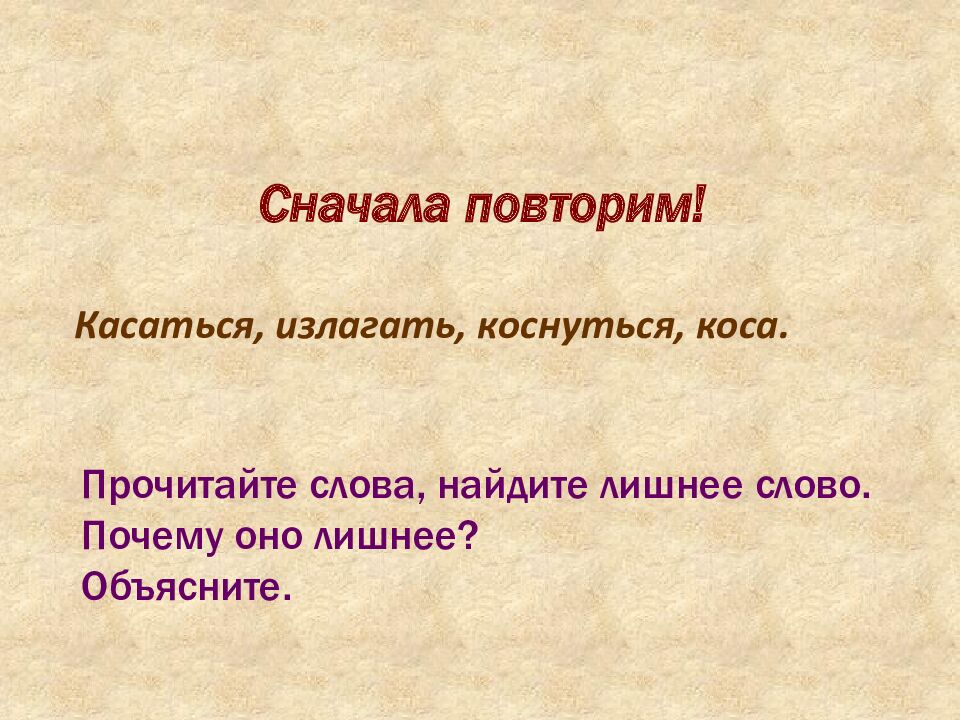 Сначала повторим!

Касаться, излагать, коснуться, коса.

Прочитайте слова, найдите лишнее слово.
Почему оно лишнее?
Объясните.